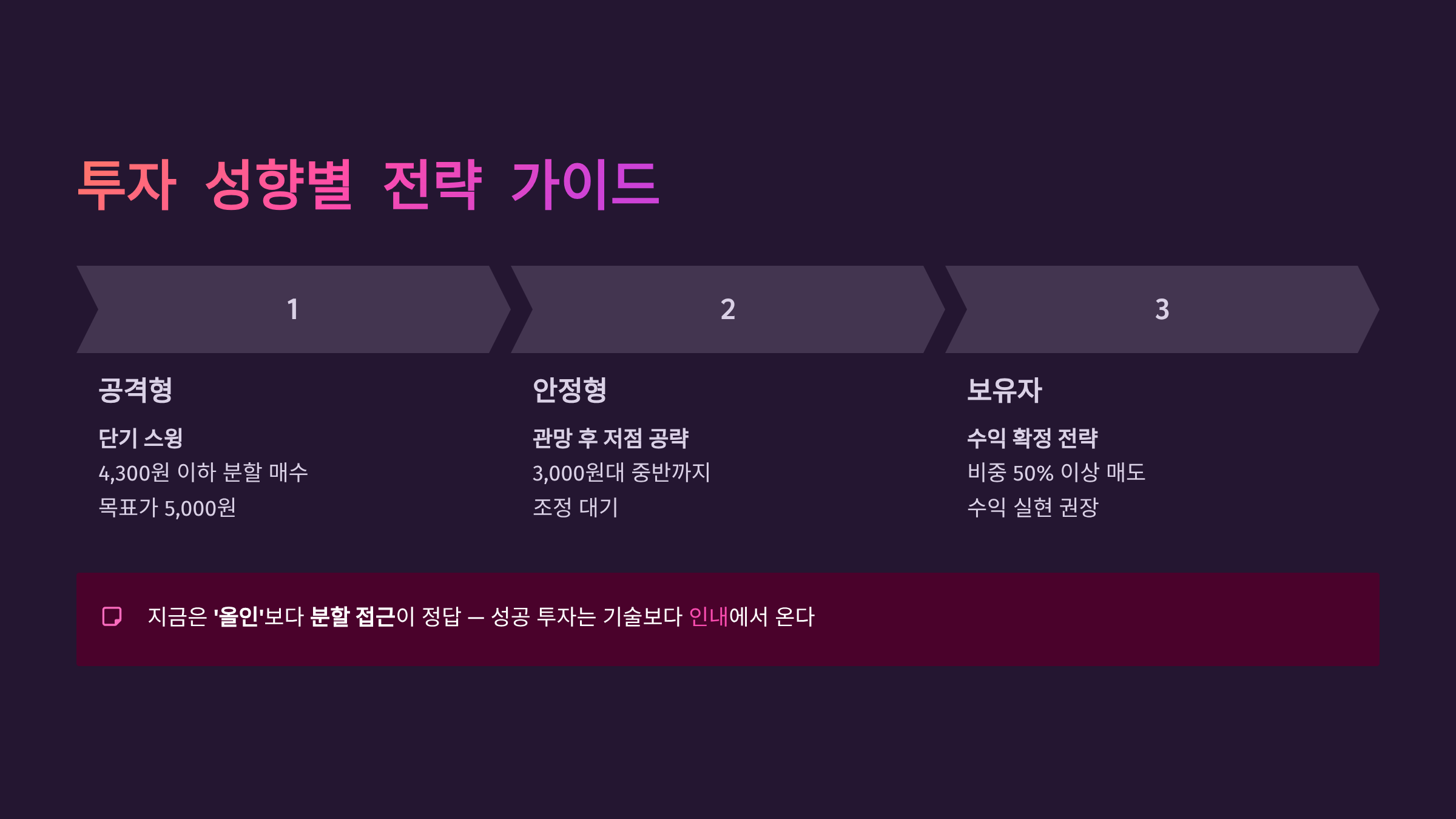 투자 성향별 전략 가이드

1

공격형

단기 스윙

4,300원 이하 분할 매수
목표가 5,000원

2

안정형

관망 후 저점 공략

3,000원대 중반까지
조정 대기

3

보유자

수익 확정 전략

비중 50% 이상 매도
수익 실현 권장

지금은 '올인'보다 분할 접근이 정답 — 성공 투자는 기술보다 인내에서 온다